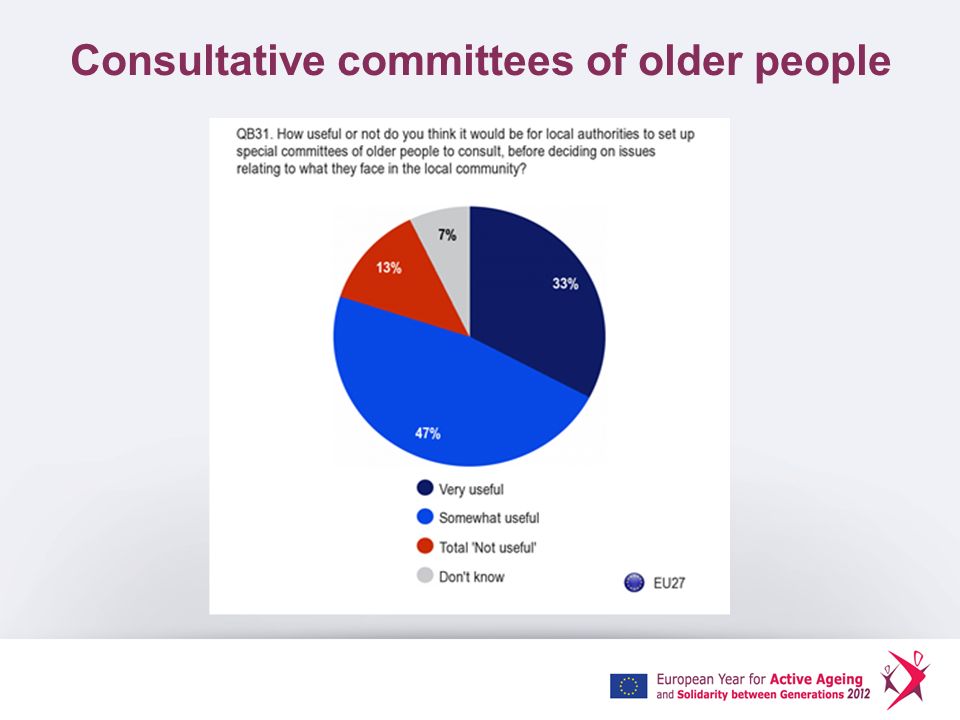 Consultative committees of older people

QB31. How useful or not do you think it would be for local authorities to set up special committees of older people to consult, before deciding on issues relating to what they face in the local community?

7%

13%

33%

47%

Very useful
Somewhat useful
Total 'Not useful'
Don't know

EU27

European Year for Active Ageing and Solidarity between Generations 2012